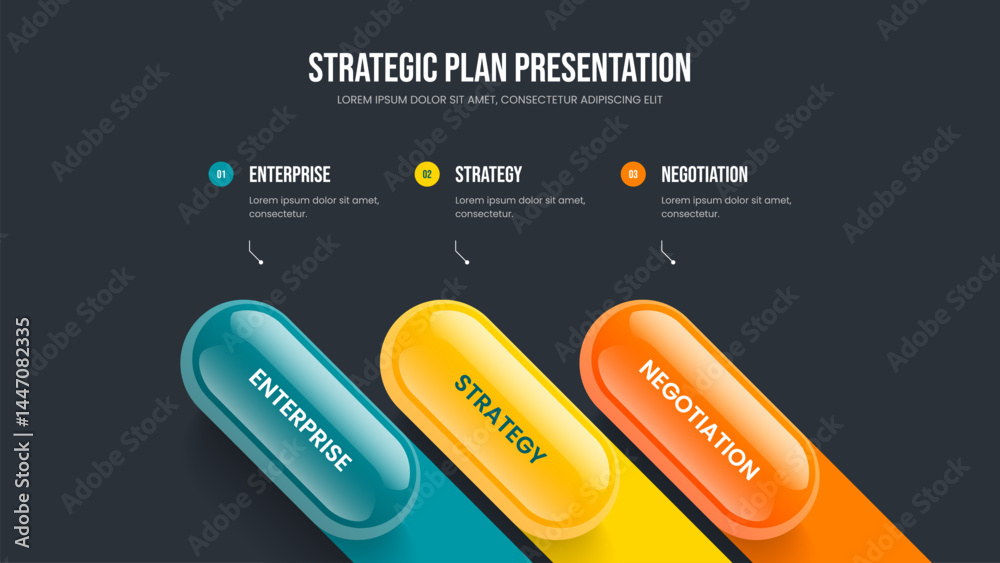 STRATEGIC PLAN PRESENTATION
LOREM IPSUM DOLOR SIT AMET, CONSECTETUR ADIPISCING ELIT

01 ENTERPRISE
Lorem ipsum dolor sit amet, consectetur.

02 STRATEGY
Lorem ipsum dolor sit amet, consectetur.

03 NEGOTIATION
Lorem ipsum dolor sit amet, consectetur.

ENTERPRISE
STRATEGY
NEGOTIATION

Adobe Stock | #1447082335